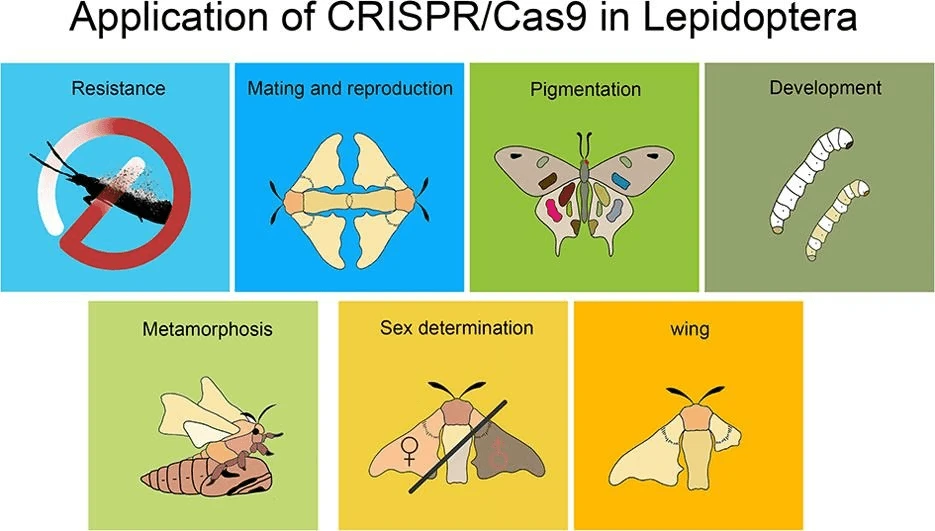 Application of CRISPR/Cas9 in Lepidoptera

Resistance

Mating and reproduction

Pigmentation

Development

Metamorphosis

Sex determination

♀ ♂

wing